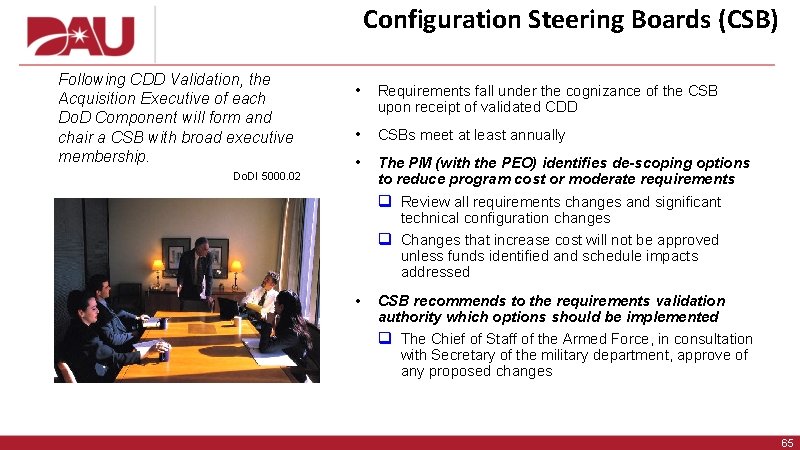 DAU

Configuration Steering Boards (CSB)

Following CDD Validation, the Acquisition Executive of each DoD Component will form and chair a CSB with broad executive membership.

DoDI 5000.02

• Requirements fall under the cognizance of the CSB upon receipt of validated CDD

• CSBs meet at least annually

• The PM (with the PEO) identifies de-scoping options to reduce program cost or moderate requirements
  ❑ Review all requirements changes and significant technical configuration changes
  ❑ Changes that increase cost will not be approved unless funds identified and schedule impacts addressed

• CSB recommends to the requirements validation authority which options should be implemented
  ❑ The Chief of Staff of the Armed Force, in consultation with Secretary of the military department, approve of any proposed changes

65